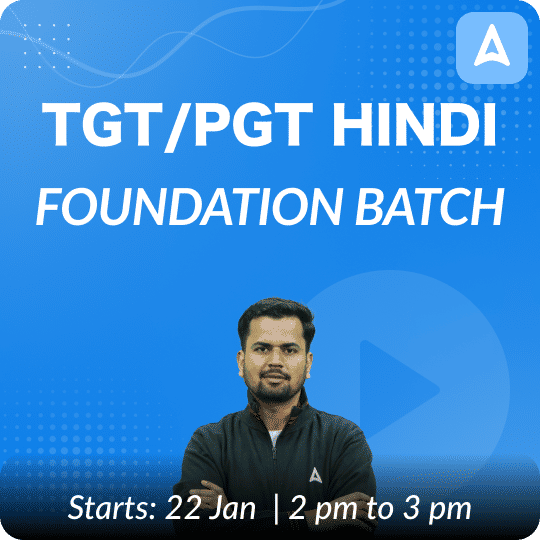 TGT/PGT HINDI
FOUNDATION BATCH

Starts: 22 Jan | 2 pm to 3 pm